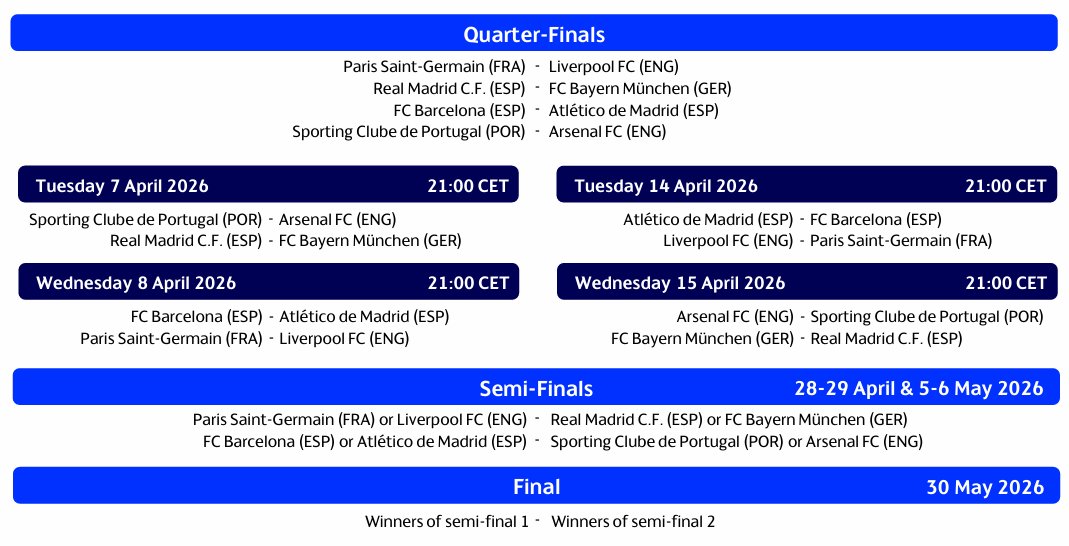 Quarter-Finals

Paris Saint-Germain (FRA) - Liverpool FC (ENG)
Real Madrid C.F. (ESP) - FC Bayern München (GER)
FC Barcelona (ESP) - Atlético de Madrid (ESP)
Sporting Clube de Portugal (POR) - Arsenal FC (ENG)

Tuesday 7 April 2026 21:00 CET

Sporting Clube de Portugal (POR) - Arsenal FC (ENG)
Real Madrid C.F. (ESP) - FC Bayern München (GER)

Wednesday 8 April 2026 21:00 CET

FC Barcelona (ESP) - Atlético de Madrid (ESP)
Paris Saint-Germain (FRA) - Liverpool FC (ENG)

Tuesday 14 April 2026 21:00 CET

Atlético de Madrid (ESP) - FC Barcelona (ESP)
Liverpool FC (ENG) - Paris Saint-Germain (FRA)

Wednesday 15 April 2026 21:00 CET

Arsenal FC (ENG) - Sporting Clube de Portugal (POR)
FC Bayern München (GER) - Real Madrid C.F. (ESP)

Semi-Finals 28-29 April & 5-6 May 2026

Paris Saint-Germain (FRA) or Liverpool FC (ENG) - Real Madrid C.F. (ESP) or FC Bayern München (GER)
FC Barcelona (ESP) or Atlético de Madrid (ESP) - Sporting Clube de Portugal (POR) or Arsenal FC (ENG)

Final 30 May 2026

Winners of semi-final 1 - Winners of semi-final 2